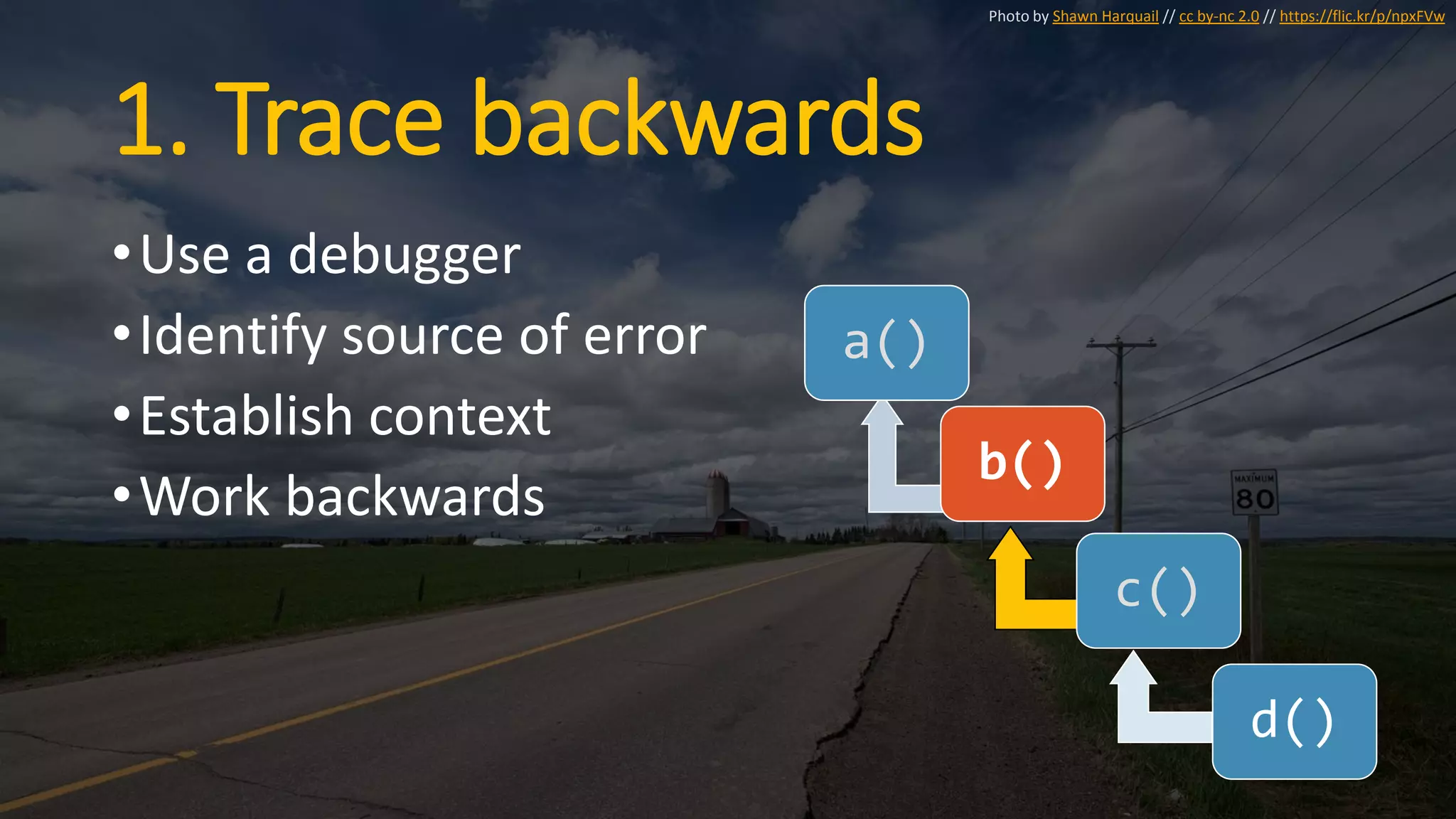 Photo by Shawn Harquail // cc by-nc 2.0 // https://flic.kr/p/npxFVw

1. Trace backwards

• Use a debugger
• Identify source of error
• Establish context
• Work backwards

a()

b()

c()

d()

MAXIMUM
80